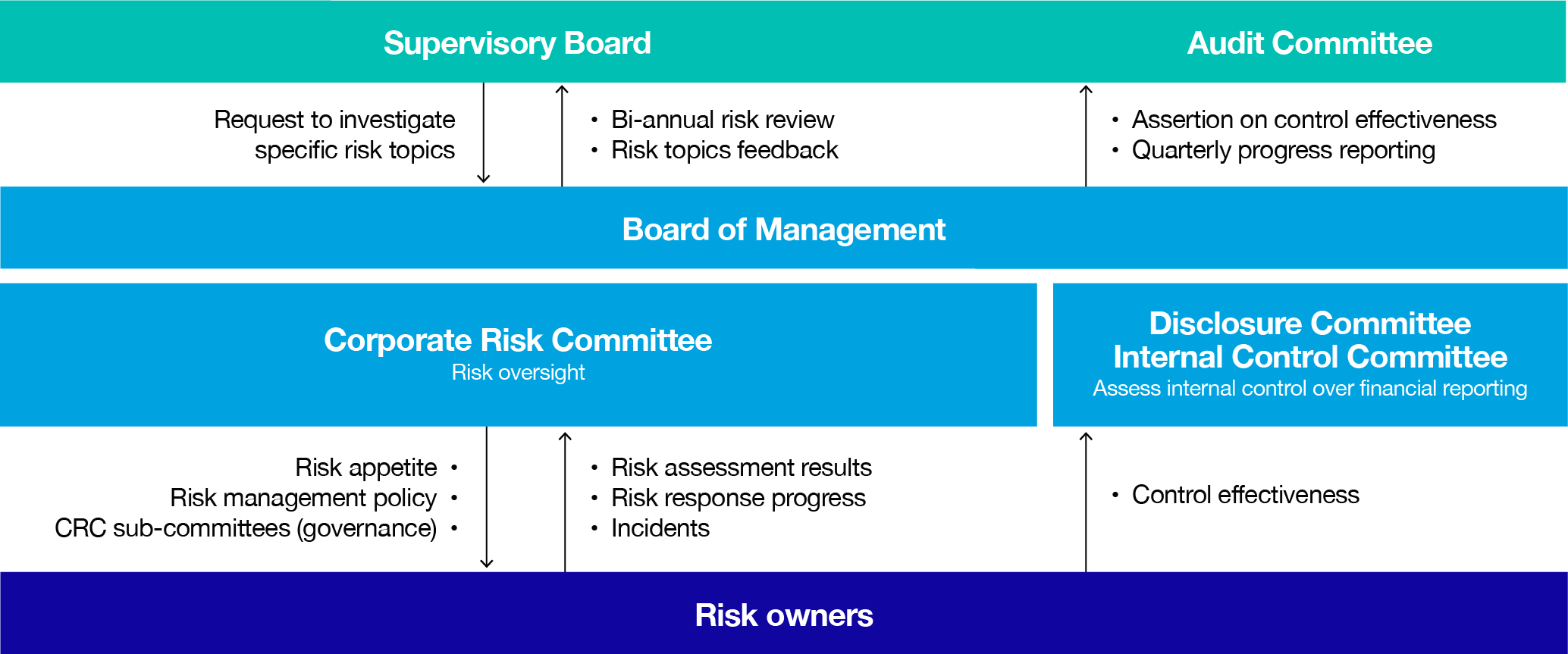 Supervisory Board

Audit Committee

Request to investigate specific risk topics

• Bi-annual risk review
• Risk topics feedback

• Assertion on control effectiveness
• Quarterly progress reporting

Board of Management

Corporate Risk Committee
Risk oversight

Disclosure Committee
Internal Control Committee
Assess internal control over financial reporting

Risk appetite •
Risk management policy •
CRC sub-committees (governance) •

• Risk assessment results
• Risk response progress
• Incidents

• Control effectiveness

Risk owners